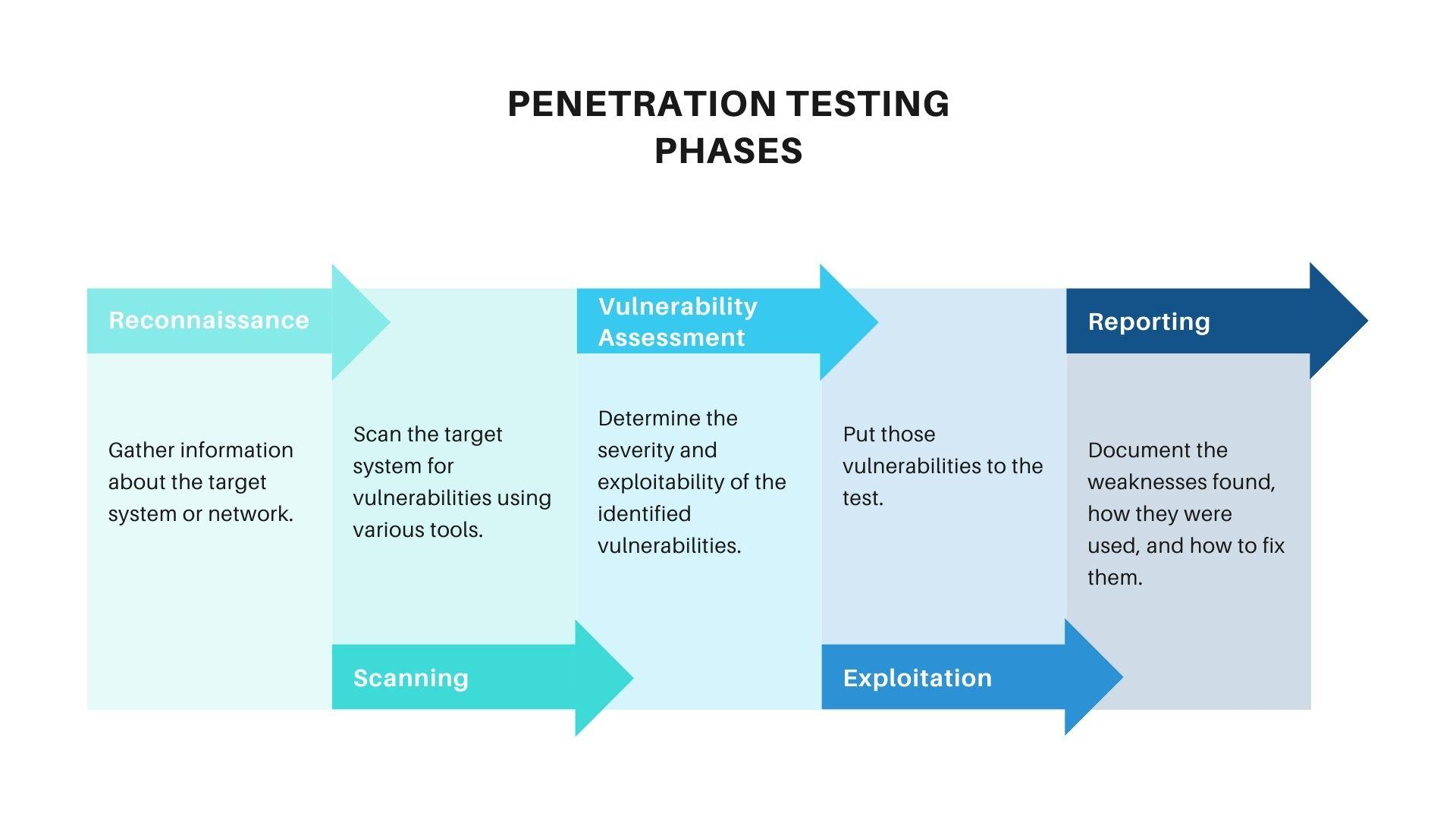 PENETRATION TESTING PHASES

Reconnaissance

Gather information about the target system or network.

Scan the target system for vulnerabilities using various tools.

Scanning

Vulnerability Assessment

Determine the severity and exploitability of the identified vulnerabilities.

Put those vulnerabilities to the test.

Exploitation

Reporting

Document the weaknesses found, how they were used, and how to fix them.